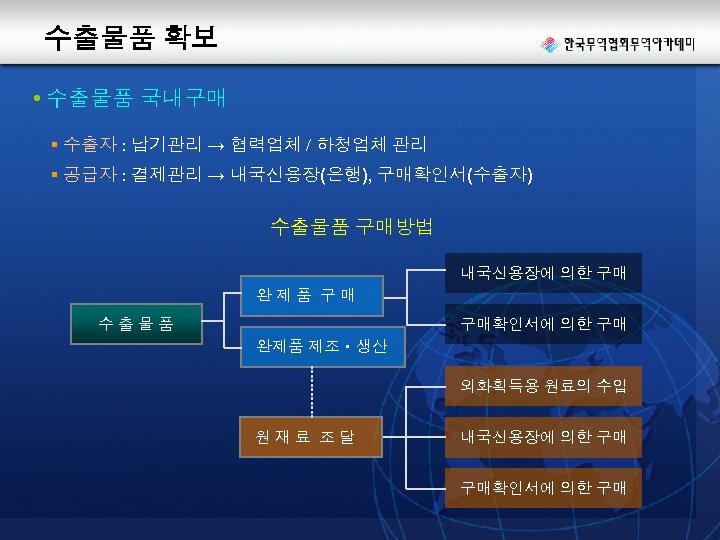 수출물품 확보

한국무역협회무역아카데미

• 수출물품 국내구매

▪ 수출자 : 납기관리 → 협력업체 / 하청업체 관리

▪ 공급자 : 결제관리 → 내국신용장(은행), 구매확인서(수출자)

수출물품 구매방법

수 출 물 품

완 제 품 구 매

완제품 제조 ▪ 생산

원 재 료 조 달

내국신용장에 의한 구매

구매확인서에 의한 구매

외화획득용 원료의 수입

내국신용장에 의한 구매

구매확인서에 의한 구매